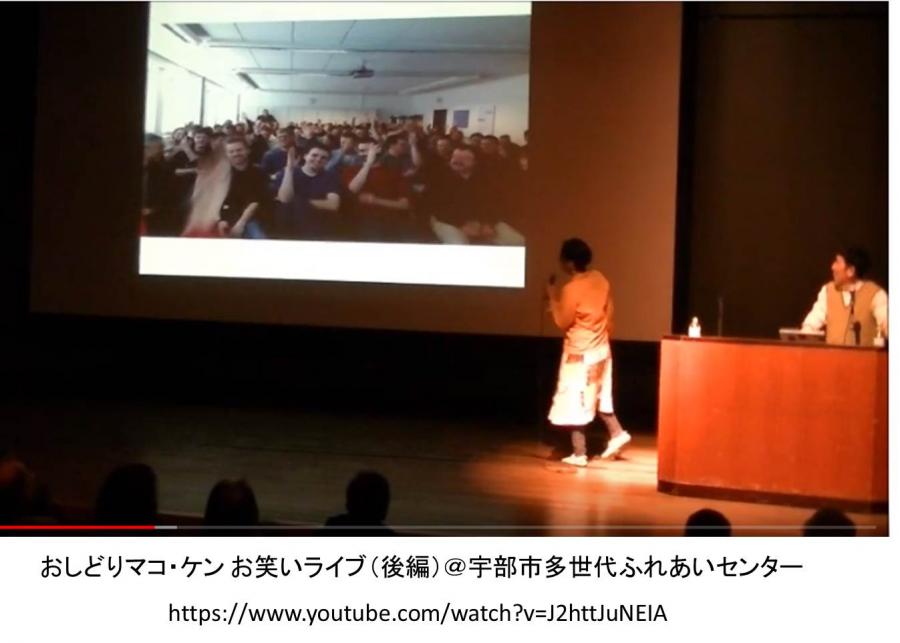 おしどりマコ・ケン お笑いライブ（後編）＠宇部市多世代ふれあいセンター

https://www.youtube.com/watch?v=J2httJuNEIA